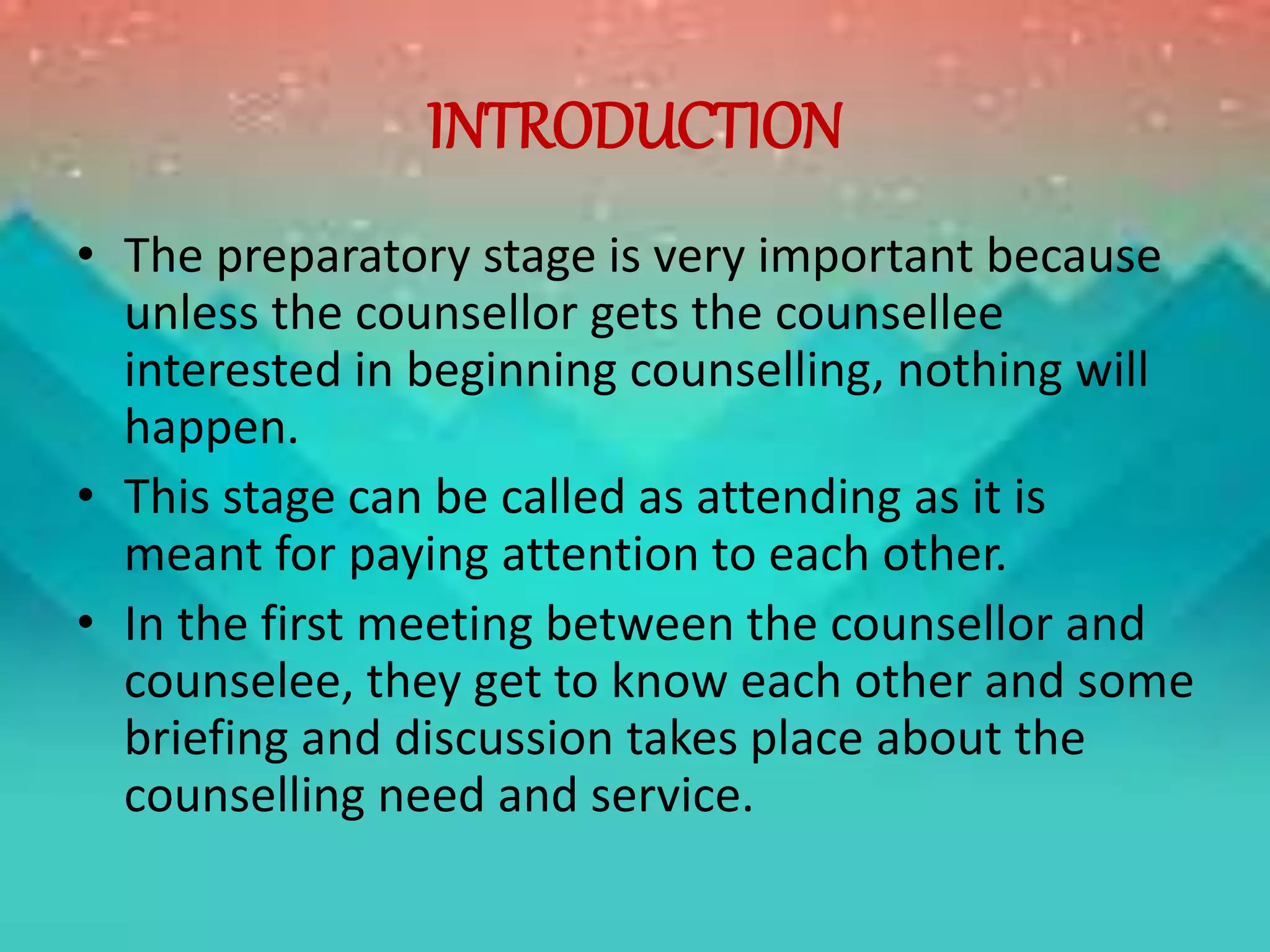 INTRODUCTION

• The preparatory stage is very important because unless the counsellor gets the counsellee interested in beginning counselling, nothing will happen.

• This stage can be called as attending as it is meant for paying attention to each other.

• In the first meeting between the counsellor and counselee, they get to know each other and some briefing and discussion takes place about the counselling need and service.